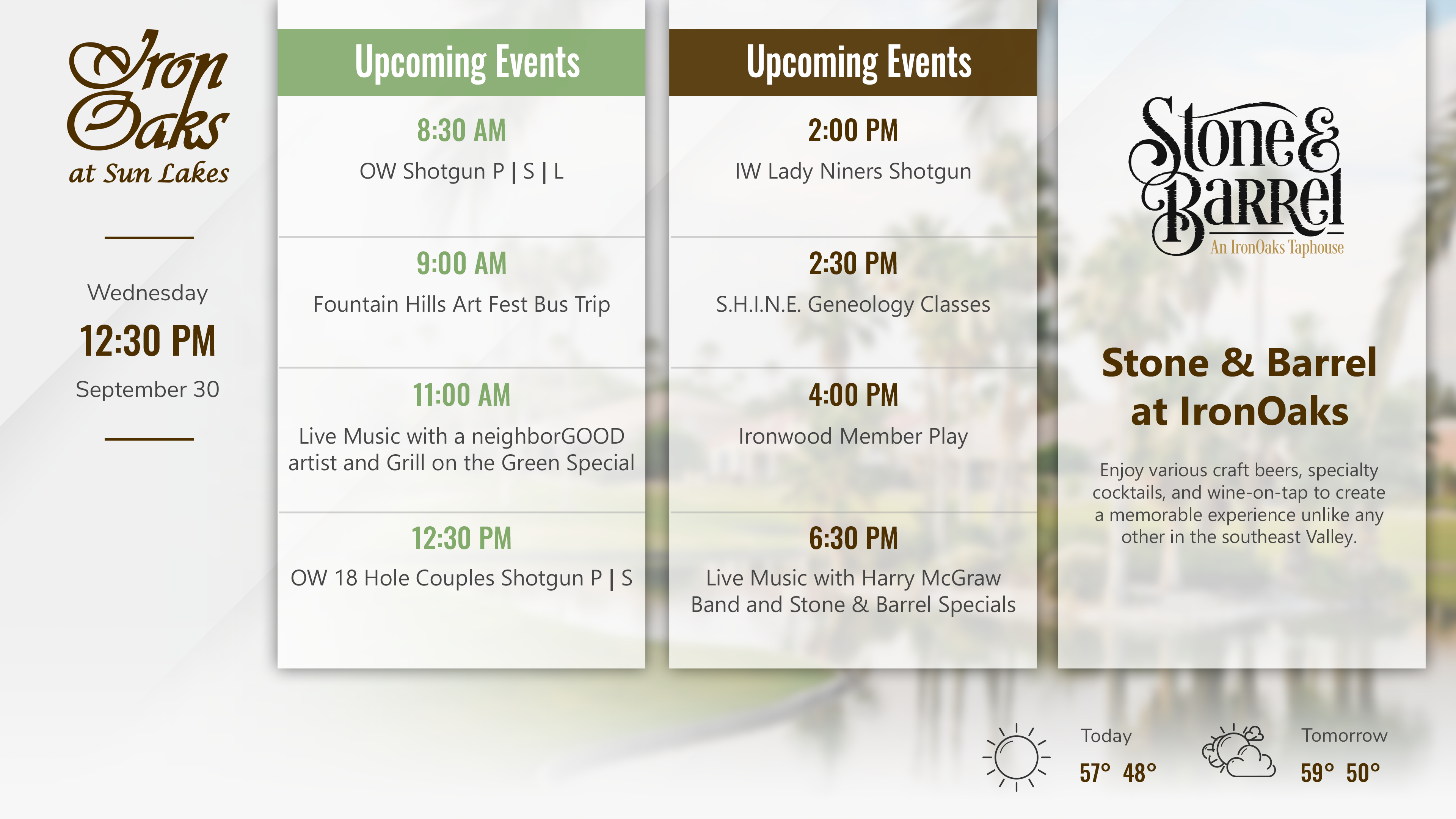 Iron Oaks
at Sun Lakes

Wednesday
12:30 PM
September 30

Upcoming Events

8:30 AM
OW Shotgun P | S | L

9:00 AM
Fountain Hills Art Fest Bus Trip

11:00 AM
Live Music with a neighborGOOD artist and Grill on the Green Special

12:30 PM
OW 18 Hole Couples Shotgun P | S

Upcoming Events

2:00 PM
IW Lady Niners Shotgun

2:30 PM
S.H.I.N.E. Geneology Classes

4:00 PM
Ironwood Member Play

6:30 PM
Live Music with Harry McGraw Band and Stone & Barrel Specials

Stone & Barrel
An IronOaks Taphouse

Stone & Barrel at IronOaks

Enjoy various craft beers, specialty cocktails, and wine-on-tap to create a memorable experience unlike any other in the southeast Valley.

Today
57° 48°

Tomorrow
59° 50°